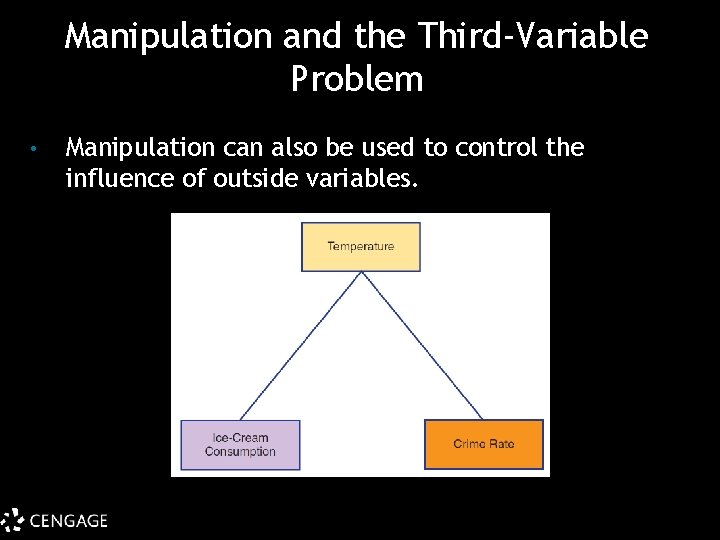 Manipulation and the Third-Variable Problem

• Manipulation can also be used to control the influence of outside variables.

Temperature

Ice-Cream Consumption

Crime Rate

CENGAGE